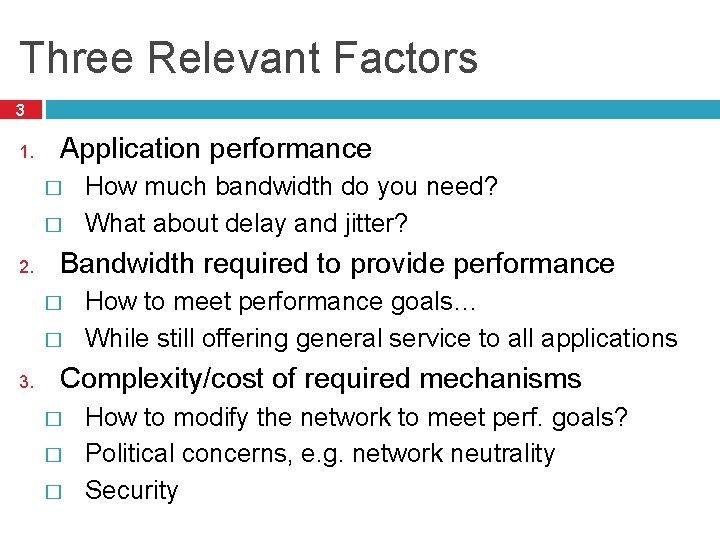 Three Relevant Factors

3

1. Application performance
□ How much bandwidth do you need?
□ What about delay and jitter?
2. Bandwidth required to provide performance
□ How to meet performance goals…
□ While still offering general service to all applications
3. Complexity/cost of required mechanisms
□ How to modify the network to meet perf. goals?
□ Political concerns, e.g. network neutrality
□ Security